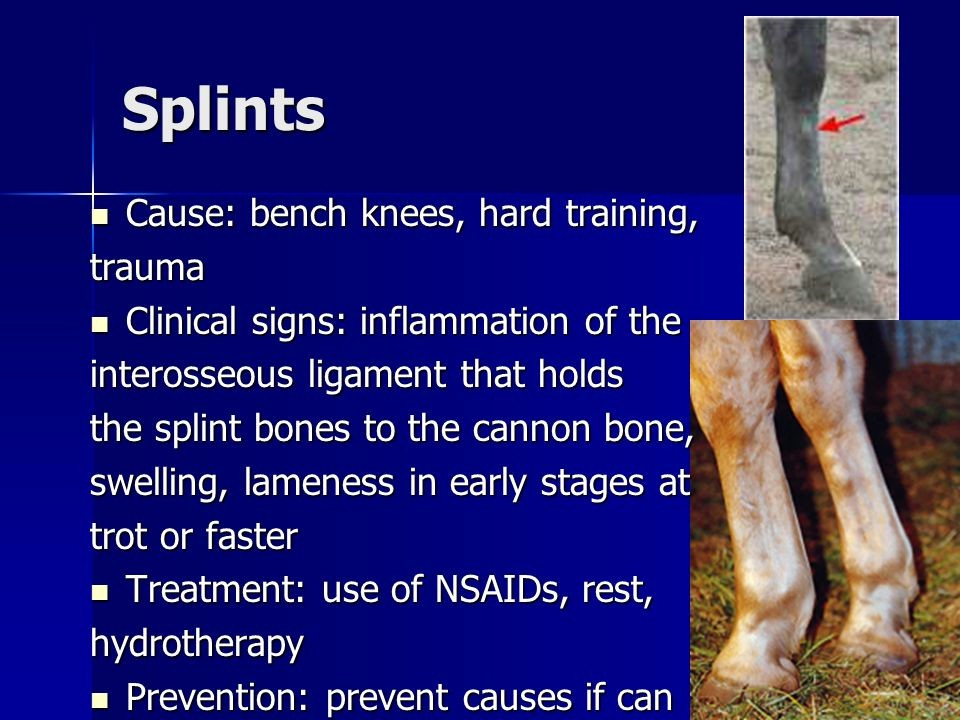 Splints

■ Cause: bench knees, hard training, trauma

■ Clinical signs: inflammation of the interosseous ligament that holds the splint bones to the cannon bone, swelling, lameness in early stages at trot or faster

■ Treatment: use of NSAIDs, rest, hydrotherapy

■ Prevention: prevent causes if can